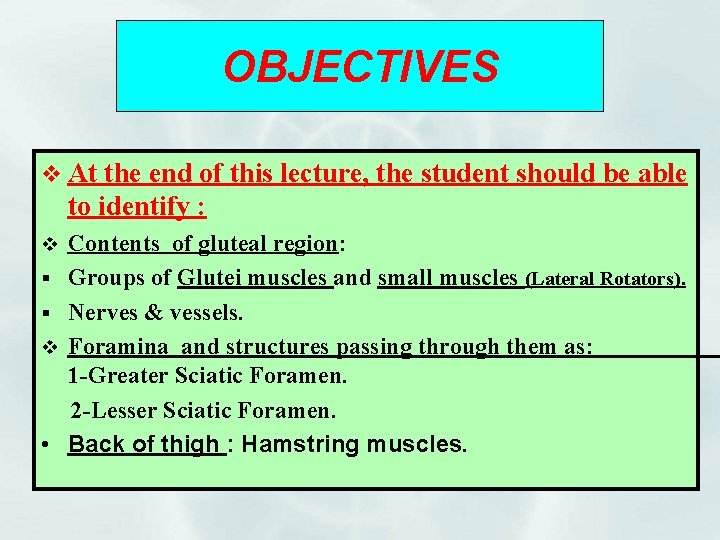 OBJECTIVES

❖ At the end of this lecture, the student should be able to identify :

❖ Contents of gluteal region:

▪ Groups of Glutei muscles and small muscles (Lateral Rotators).

▪ Nerves & vessels.

❖ Foramina and structures passing through them as:
1-Greater Sciatic Foramen.
2-Lesser Sciatic Foramen.

• Back of thigh : Hamstring muscles.